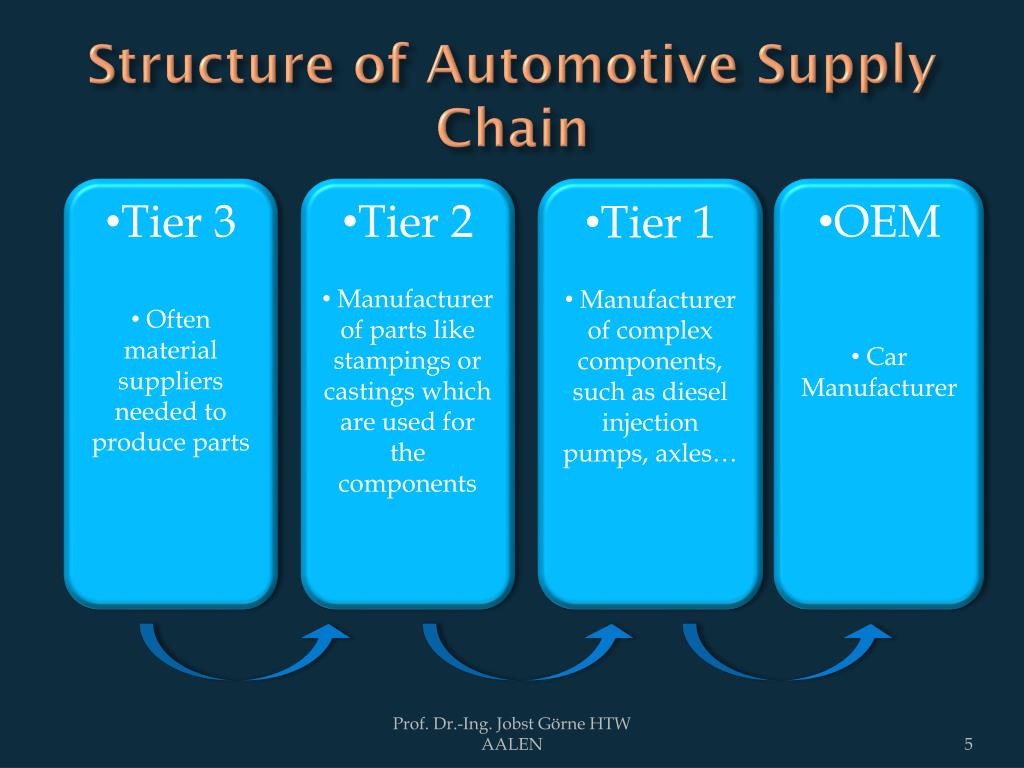 Structure of Automotive Supply Chain

•Tier 3

• Often material suppliers needed to produce parts

•Tier 2

• Manufacturer of parts like stampings or castings which are used for the components

•Tier 1

• Manufacturer of complex components, such as diesel injection pumps, axles…

•OEM

• Car Manufacturer

Prof. Dr.-Ing. Jobst Görne HTW AALEN

5